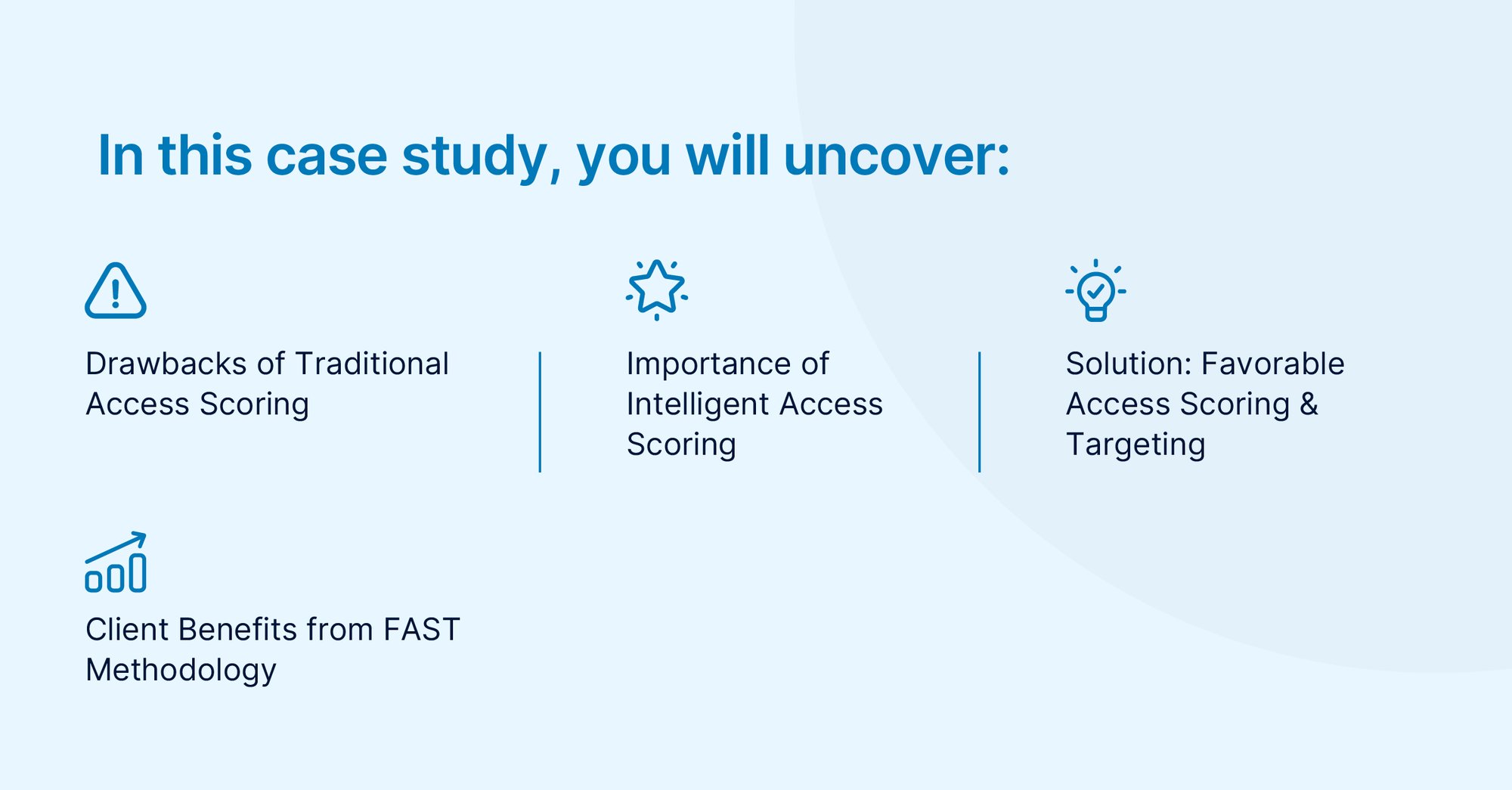 In this case study, you will uncover:

Drawbacks of Traditional Access Scoring

Importance of Intelligent Access Scoring

Solution: Favorable Access Scoring & Targeting

Client Benefits from FAST Methodology